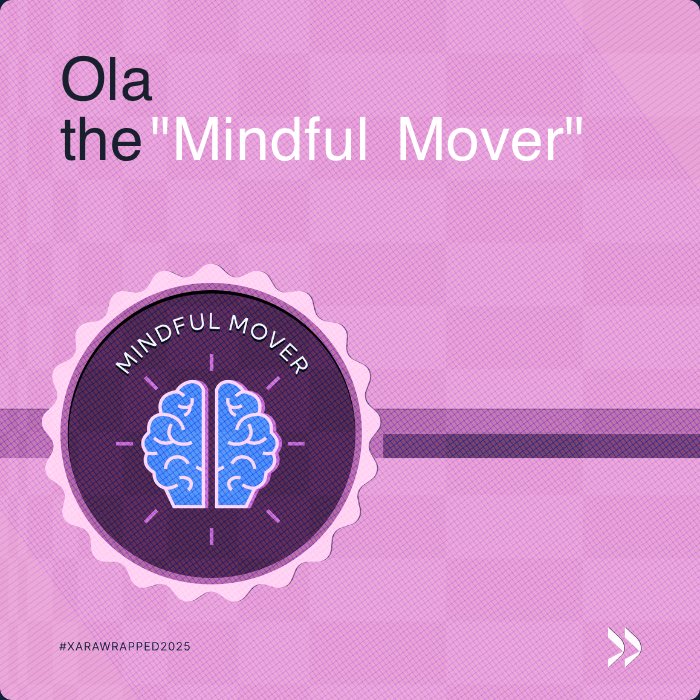 Ola
the "Mindful Mover"

MINDFUL MOVER

#XARAWRAPPED2025